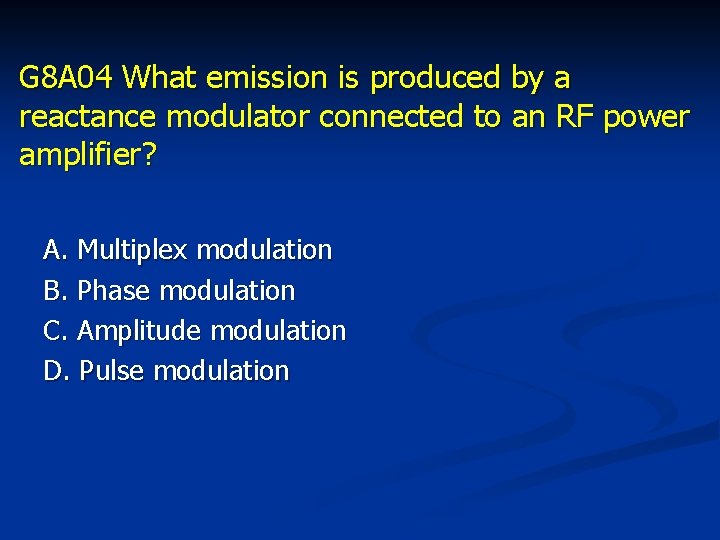 G8A04 What emission is produced by a reactance modulator connected to an RF power amplifier?

A. Multiplex modulation
B. Phase modulation
C. Amplitude modulation
D. Pulse modulation